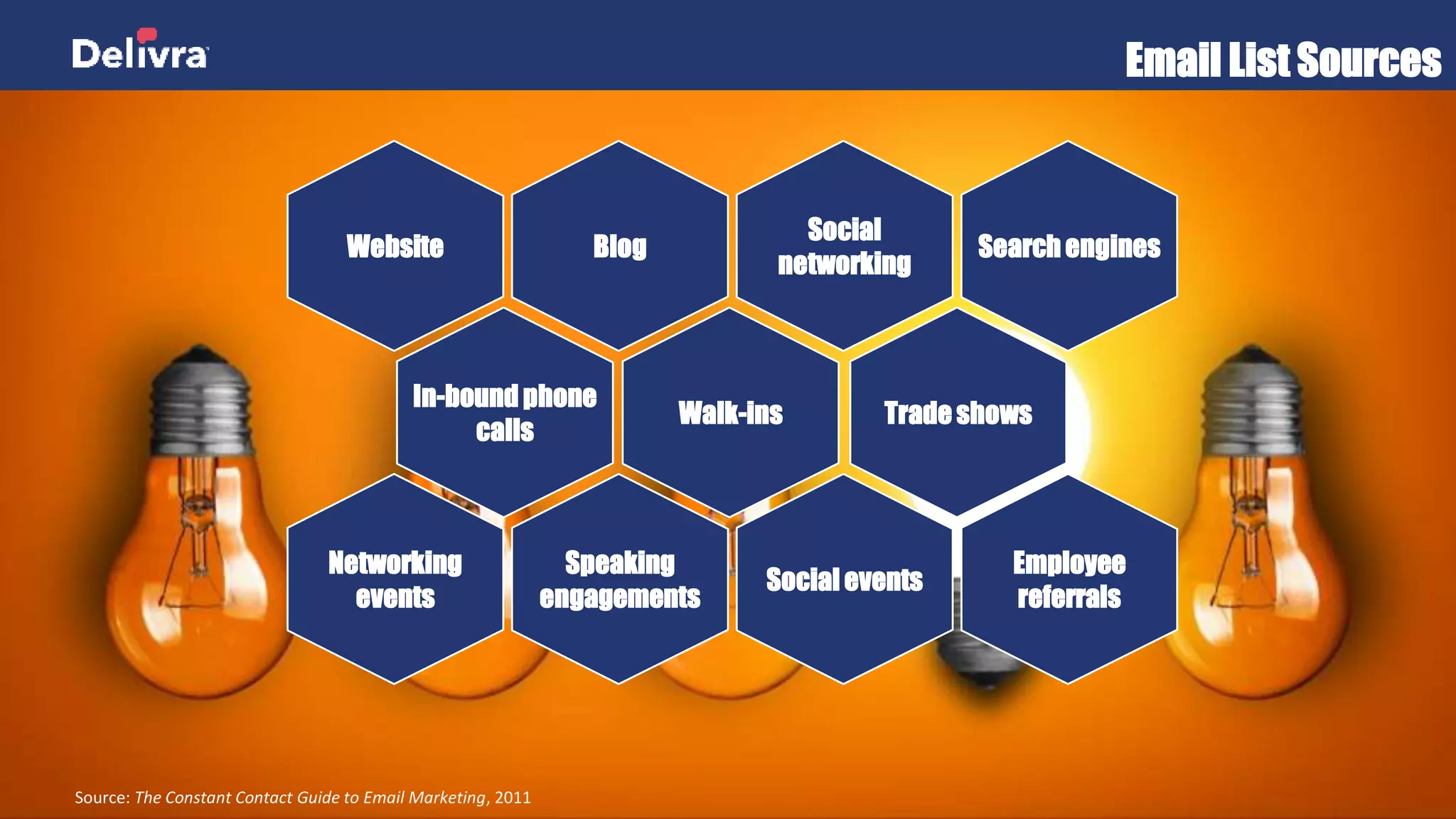 Delivra

Email List Sources

Website

Blog

Social networking

Search engines

In-bound phone calls

Walk-ins

Trade shows

Networking events

Speaking engagements

Social events

Employee referrals

Source: The Constant Contact Guide to Email Marketing, 2011